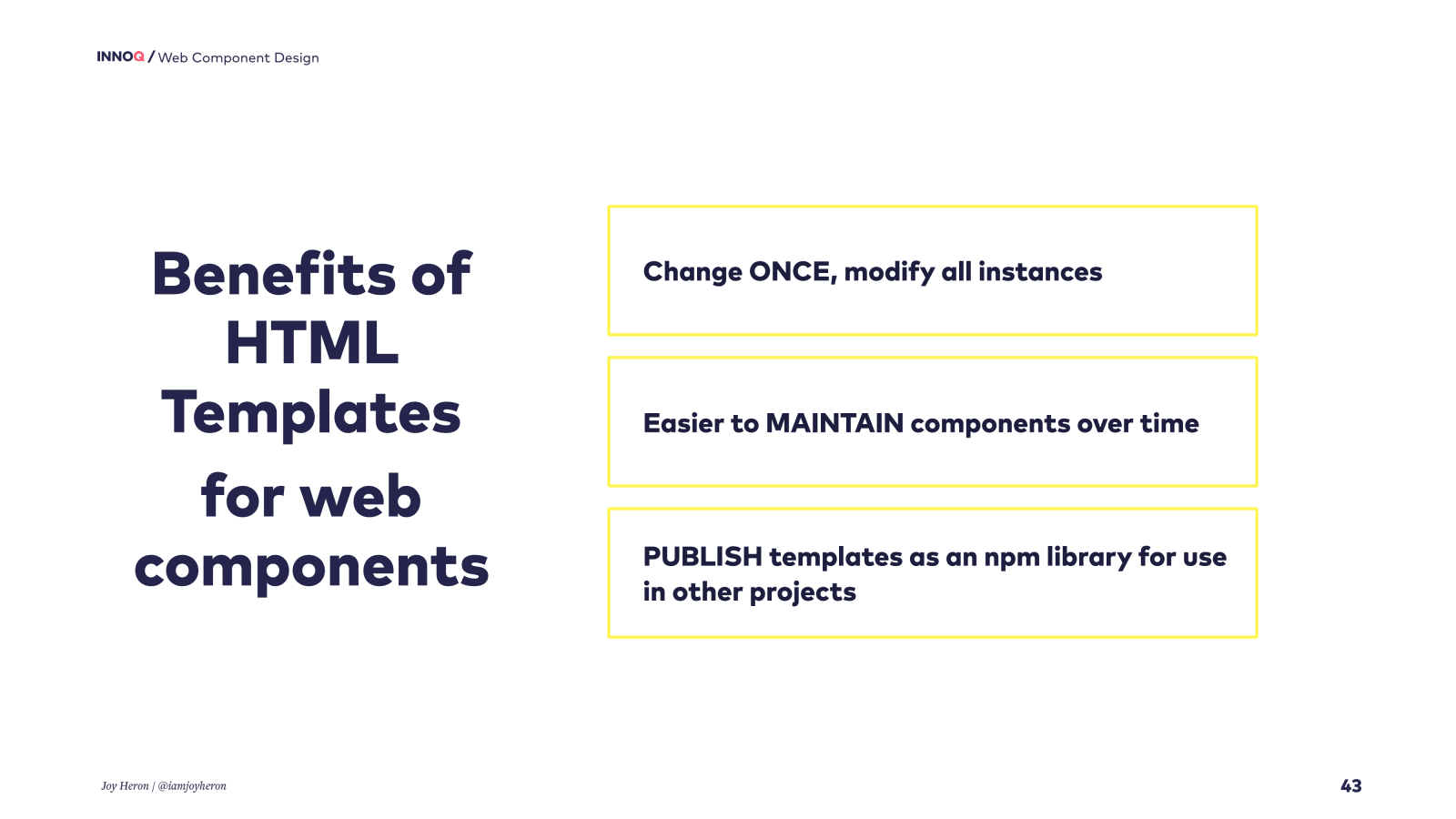 INNOQ / Web Component Design

Benefits of HTML Templates for web components

Change ONCE, modify all instances

Easier to MAINTAIN components over time

PUBLISH templates as an npm library for use in other projects

Joy Heron | @iamjoyheron

43